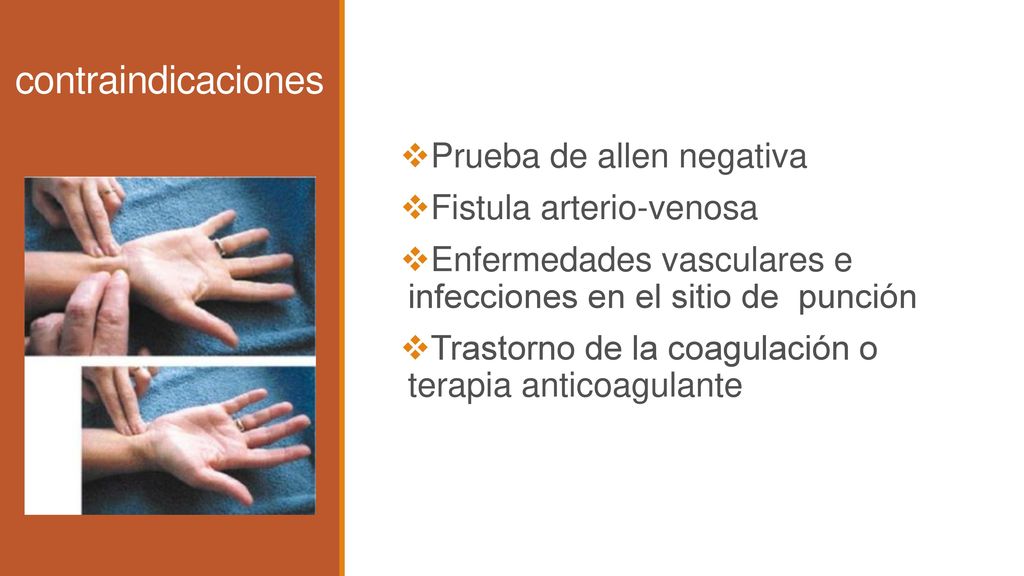 contraindicaciones

❖Prueba de allen negativa

❖Fistula arterio-venosa

❖Enfermedades vasculares e infecciones en el sitio de punción

❖Trastorno de la coagulación o terapia anticoagulante